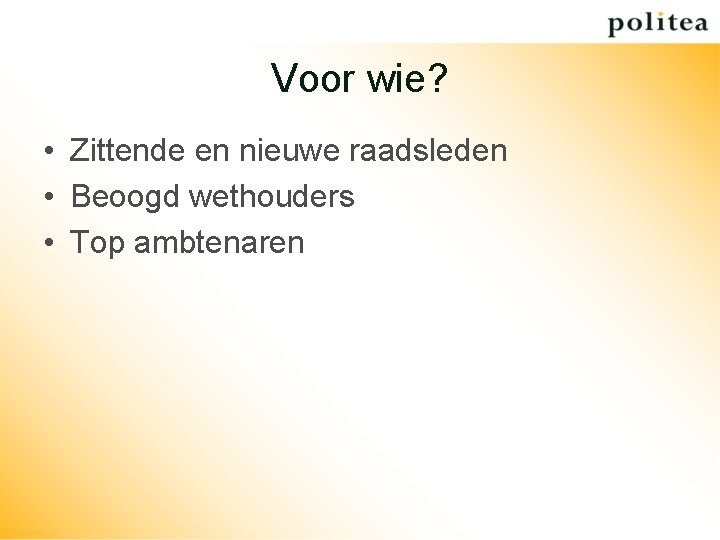 politea

Voor wie?

• Zittende en nieuwe raadsleden
• Beoogd wethouders
• Top ambtenaren